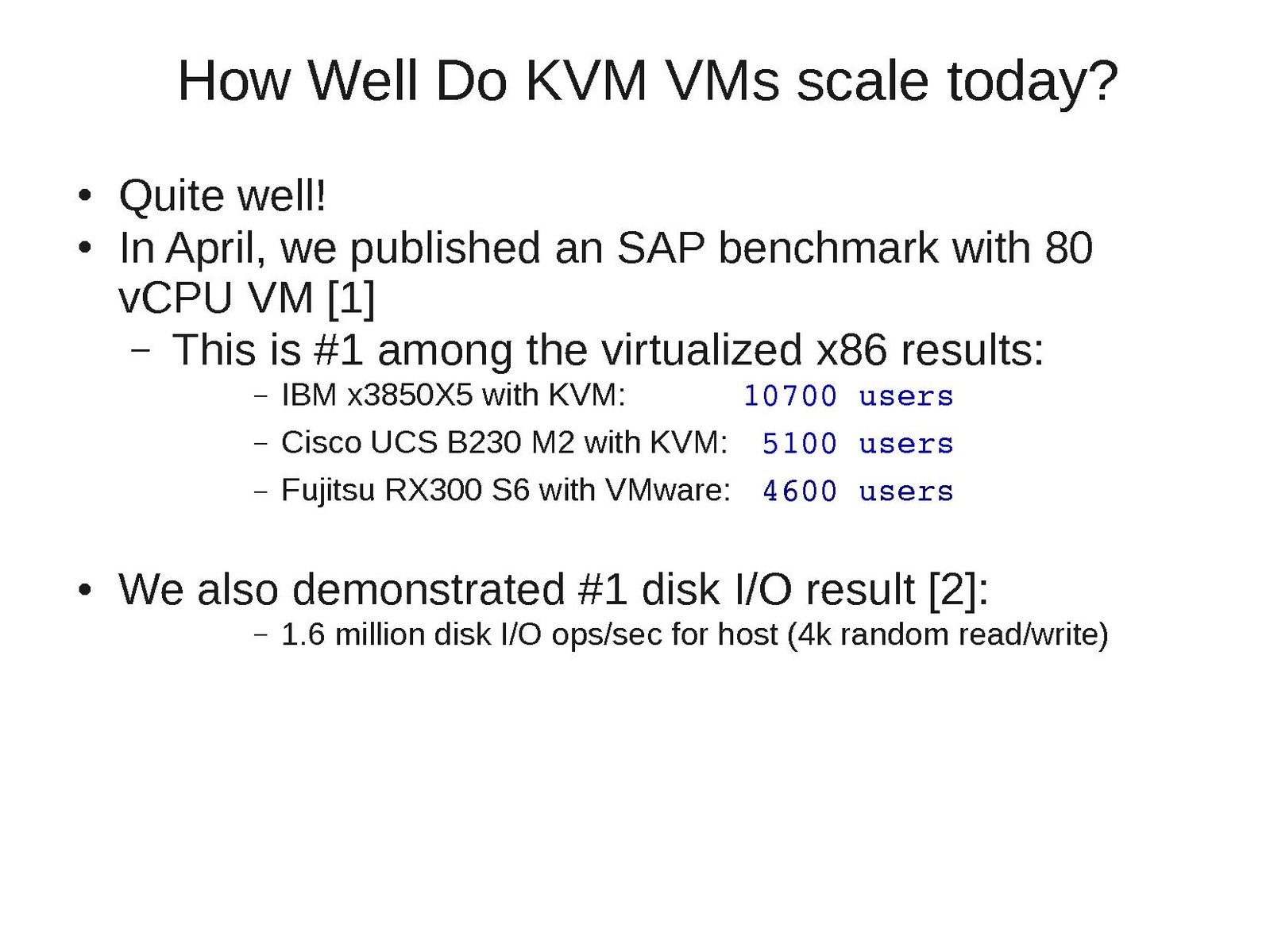 How Well Do KVM VMs scale today?

• Quite well!
• In April, we published an SAP benchmark with 80 vCPU VM [1]
 – This is #1 among the virtualized x86 results:
  – IBM x3850X5 with KVM: 10700 users
  – Cisco UCS B230 M2 with KVM: 5100 users
  – Fujitsu RX300 S6 with VMware: 4600 users

• We also demonstrated #1 disk I/O result [2]:
  – 1.6 million disk I/O ops/sec for host (4k random read/write)